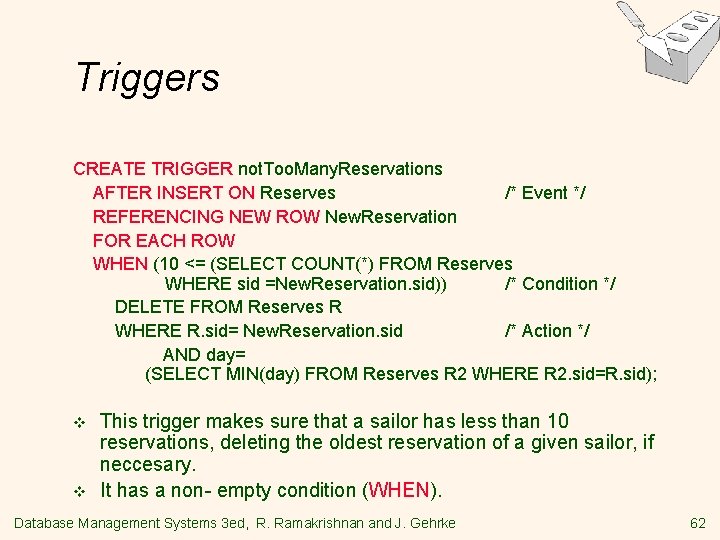 Triggers

CREATE TRIGGER notTooManyReservations
AFTER INSERT ON Reserves /* Event */
REFERENCING NEW ROW NewReservation
FOR EACH ROW
WHEN (10 <= (SELECT COUNT(*) FROM Reserves
WHERE sid =NewReservation.sid)) /* Condition */
DELETE FROM Reserves R
WHERE R.sid= NewReservation.sid /* Action */
AND day=
(SELECT MIN(day) FROM Reserves R2 WHERE R2.sid=R.sid);

❖ This trigger makes sure that a sailor has less than 10 reservations, deleting the oldest reservation of a given sailor, if neccesary.
❖ It has a non- empty condition (WHEN).

Database Management Systems 3ed, R. Ramakrishnan and J. Gehrke 62